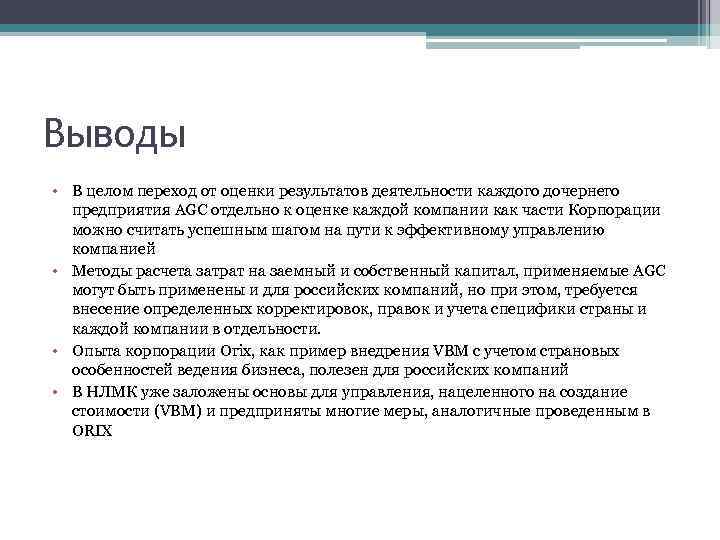 Выводы

• В целом переход от оценки результатов деятельности каждого дочернего предприятия AGC отдельно к оценке каждой компании как части Корпорации можно считать успешным шагом на пути к эффективному управлению компанией
• Методы расчета затрат на заемный и собственный капитал, применяемые AGC могут быть применены и для российских компаний, но при этом, требуется внесение определенных корректировок, правок и учета специфики страны и каждой компании в отдельности.
• Опыта корпорации Orix, как пример внедрения VBM с учетом страновых особенностей ведения бизнеса, полезен для российских компаний
• В НЛМК уже заложены основы для управления, нацеленного на создание стоимости (VBM) и предприняты многие меры, аналогичные проведенным в ORIX